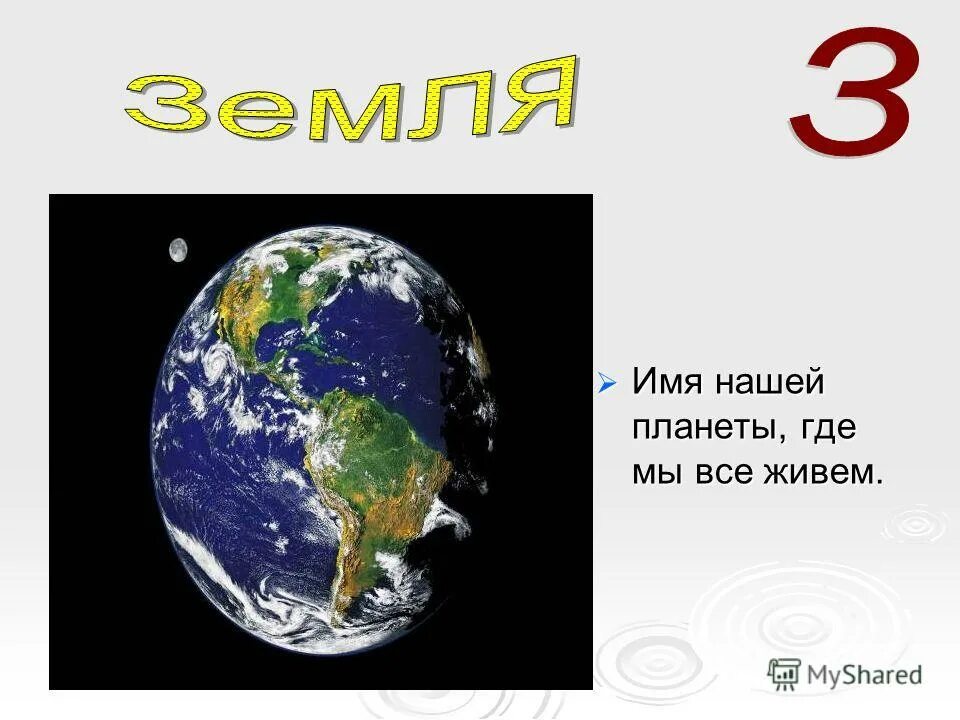 Земля

З

Имя нашей планеты, где мы все живем.

MyShared